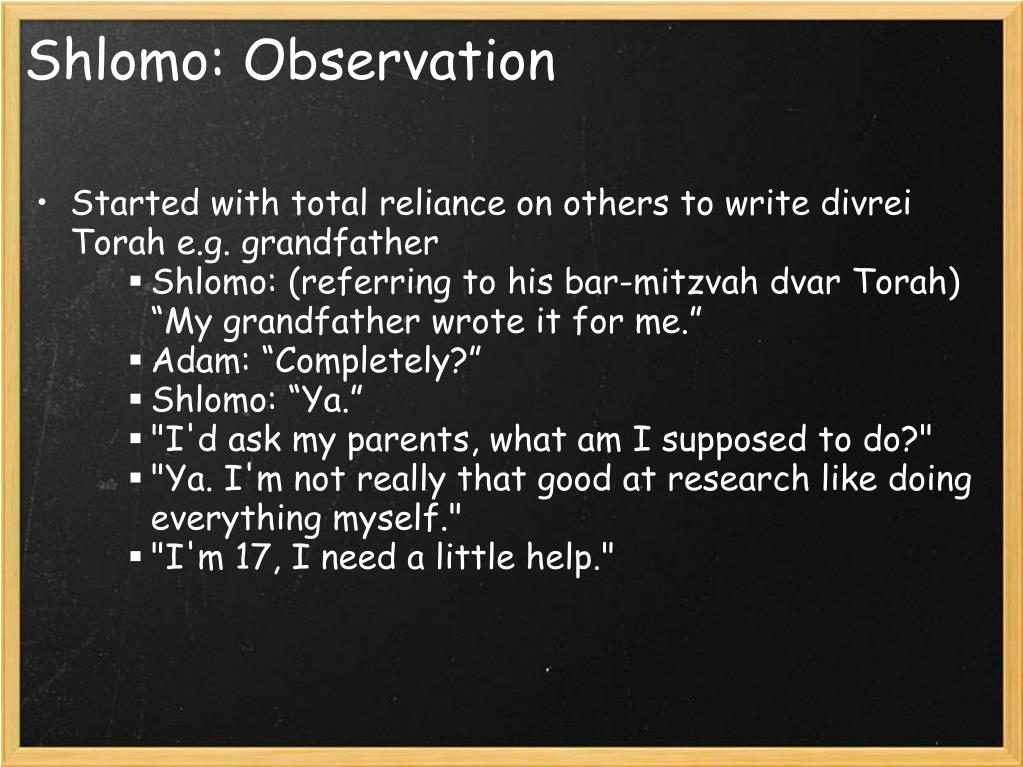 Shlomo: Observation

• Started with total reliance on others to write divrei Torah e.g. grandfather
 ▪ Shlomo: (referring to his bar-mitzvah dvar Torah) “My grandfather wrote it for me.”
 ▪ Adam: “Completely?”
 ▪ Shlomo: “Ya.”
 ▪ "I'd ask my parents, what am I supposed to do?"
 ▪ "Ya. I'm not really that good at research like doing everything myself."
 ▪ "I'm 17, I need a little help."